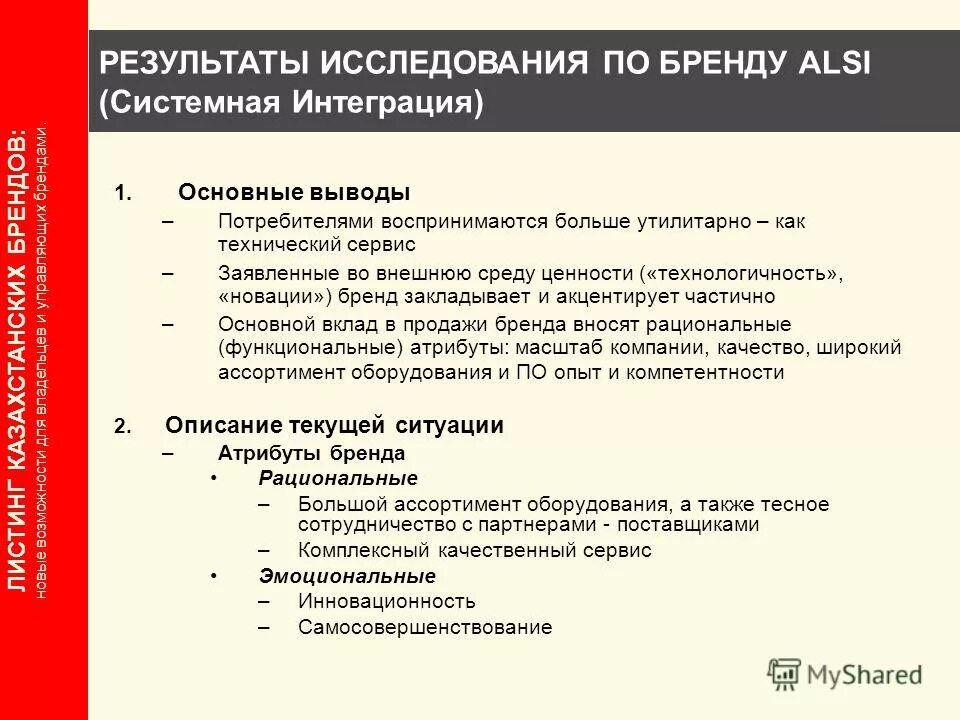 ЛИСТИНГ КАЗАХСТАНСКИХ БРЕНДОВ:
новые возможности для владельцев и управляющих брендами

РЕЗУЛЬТАТЫ ИССЛЕДОВАНИЯ ПО БРЕНДУ ALSI (Системная Интеграция)

1. Основные выводы
– Потребителями воспринимаются больше утилитарно – как технический сервис
– Заявленные во внешнюю среду ценности («технологичность», «новации») бренд закладывает и акцентирует частично
– Основной вклад в продажи бренда вносят рациональные (функциональные) атрибуты: масштаб компании, качество, широкий ассортимент оборудования и ПО опыт и компетентности

2. Описание текущей ситуации
– Атрибуты бренда
• Рациональные
– Большой ассортимент оборудования, а также тесное сотрудничество с партнерами - поставщиками
– Комплексный качественный сервис
• Эмоциональные
– Инновационность
– Самосовершенствование

MyShared